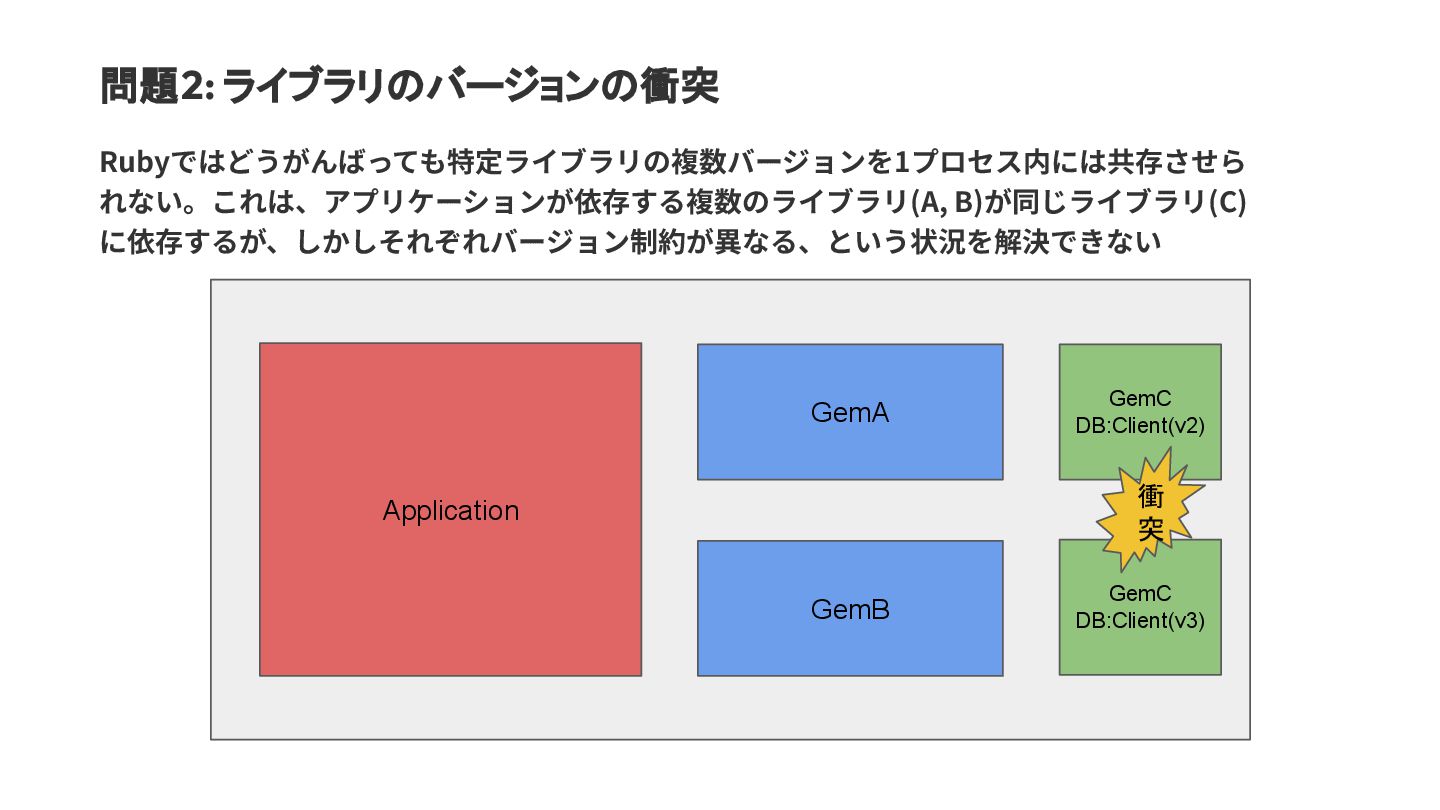 問題2: ライブラリのバージョンの衝突

Rubyではどうがんばっても特定ライブラリの複数バージョンを1プロセス内には共存させられない。これは、アプリケーションが依存する複数のライブラリ(A, B)が同じライブラリ(C)に依存するが、しかしそれぞれバージョン制約が異なる、という状況を解決できない

Application

GemA

GemB

GemC
DB:Client(v2)

衝突

GemC
DB:Client(v3)